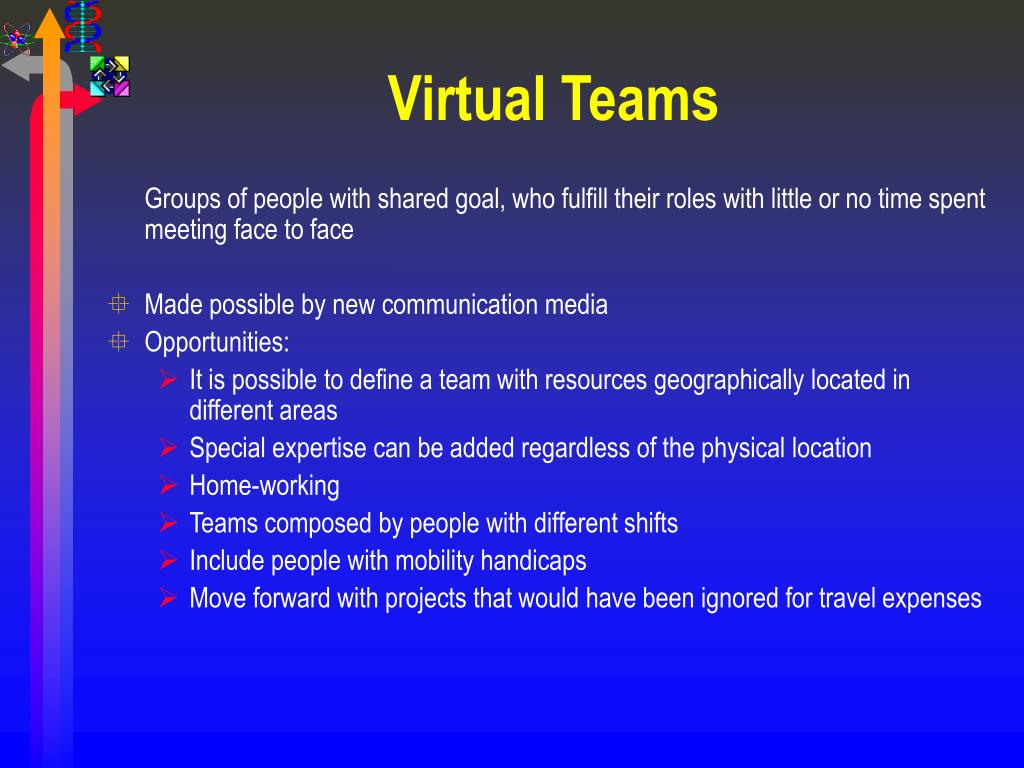 Virtual Teams

Groups of people with shared goal, who fulfill their roles with little or no time spent meeting face to face

Made possible by new communication media
Opportunities:
It is possible to define a team with resources geographically located in different areas
Special expertise can be added regardless of the physical location
Home-working
Teams composed by people with different shifts
Include people with mobility handicaps
Move forward with projects that would have been ignored for travel expenses